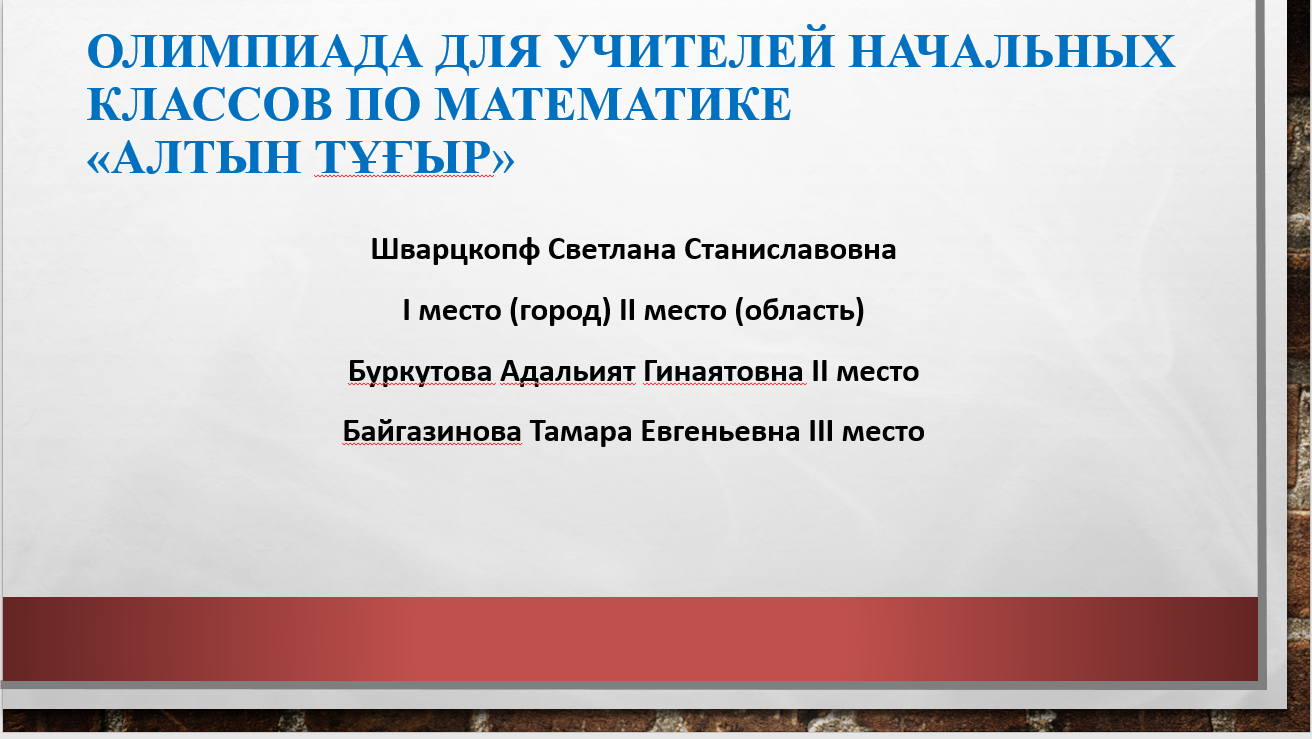 ОЛИМПИАДА ДЛЯ УЧИТЕЛЕЙ НАЧАЛЬНЫХ КЛАССОВ ПО МАТЕМАТИКЕ «АЛТЫН ТҰҒЫР»

Шварцкопф Светлана Станиславовна

I место (город) II место (область)

Буркутова Адальият Гинаятовна II место

Байгазинова Тамара Евгеньевна III место